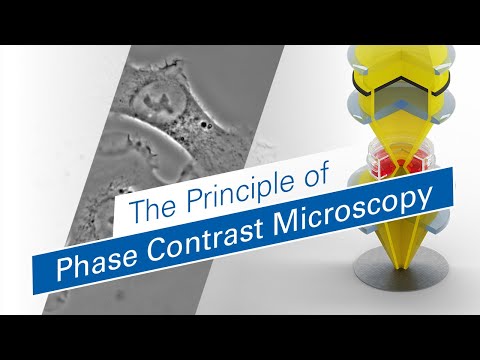 The Principle of
Phase Contrast Microscopy